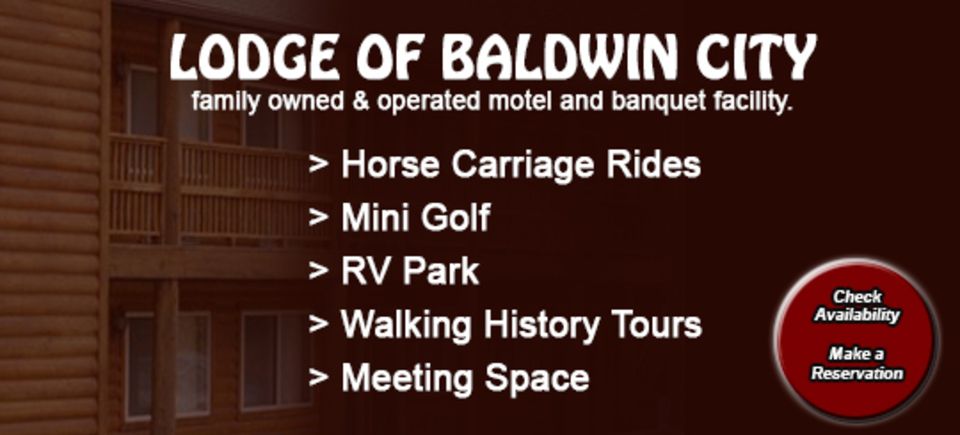 LODGE OF BALDWIN CITY
family owned & operated motel and banquet facility.

> Horse Carriage Rides
> Mini Golf
> RV Park
> Walking History Tours
> Meeting Space

Check Availability
Make a Reservation